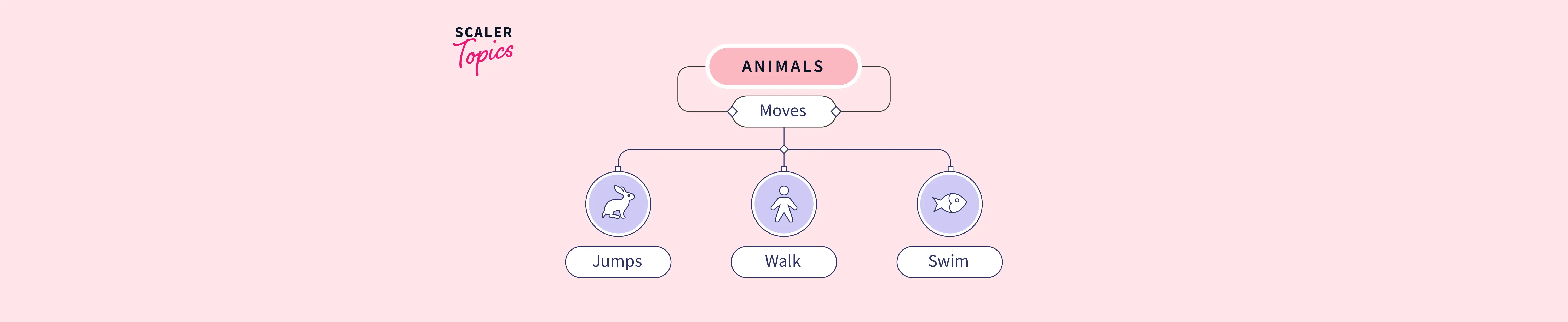 SCALER Topics

ANIMALS

Moves

Jumps

Walk

Swim